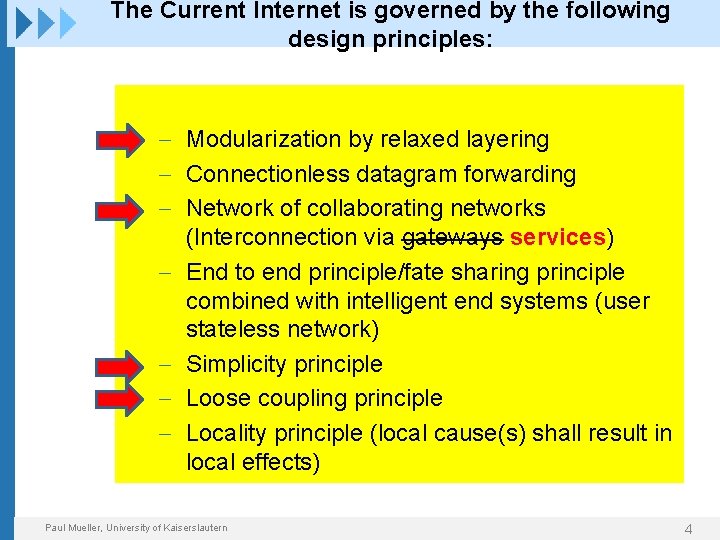 The Current Internet is governed by the following design principles:

– Modularization by relaxed layering
– Connectionless datagram forwarding
– Network of collaborating networks (Interconnection via ~~gateways~~ services)
– End to end principle/fate sharing principle combined with intelligent end systems (user stateless network)
– Simplicity principle
– Loose coupling principle
– Locality principle (local cause(s) shall result in local effects)

Paul Mueller, University of Kaiserslautern

4